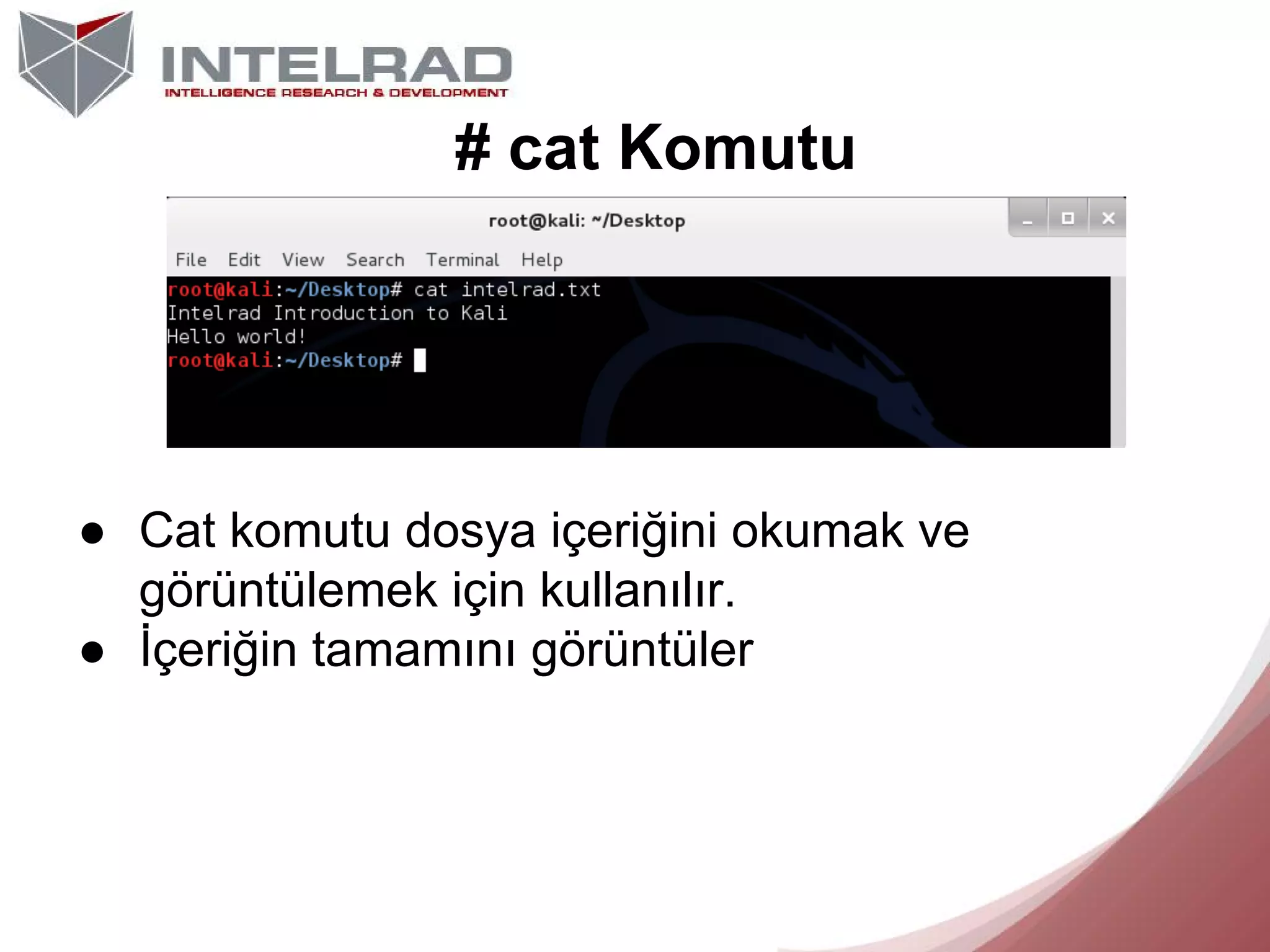 INTELRAD
INTELLIGENCE RESEARCH & DEVELOPMENT

# cat Komutu

root@kali: ~/Desktop

File Edit View Search Terminal Help

root@kali:~/Desktop# cat intelrad.txt
Intelrad Introduction to Kali
Hello world!
root@kali:~/Desktop#

● Cat komutu dosya içeriğini okumak ve görüntülemek için kullanılır.
● İçeriğin tamamını görüntüler